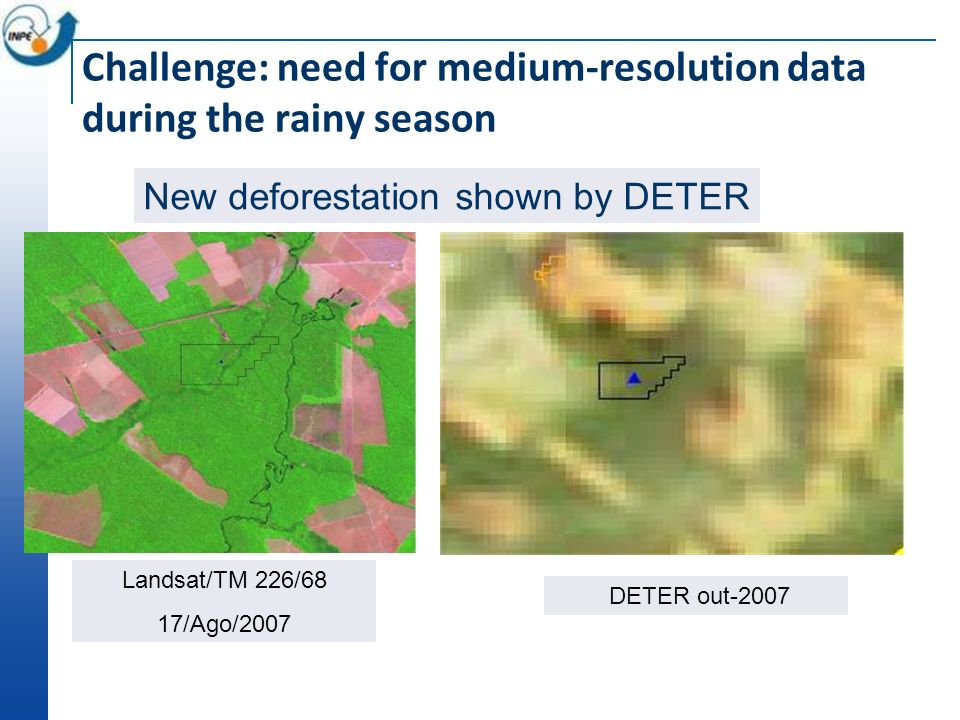 INPE

Challenge: need for medium-resolution data during the rainy season

New deforestation shown by DETER

Landsat/TM 226/68

17/Ago/2007

DETER out-2007